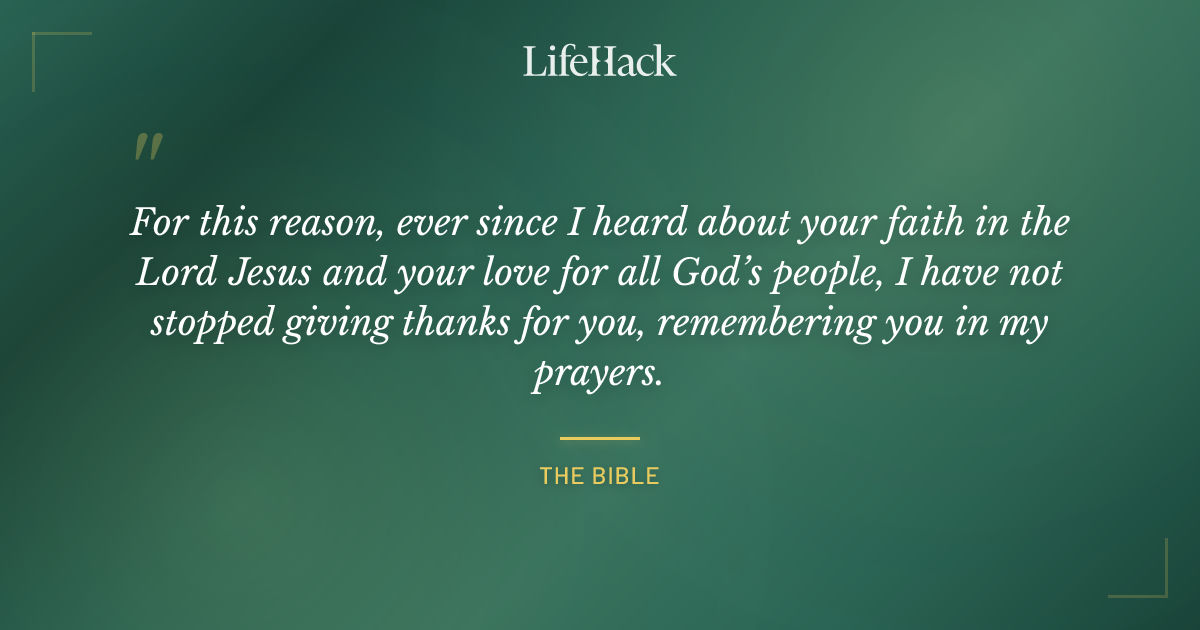 LifeHack

"

For this reason, ever since I heard about your faith in the Lord Jesus and your love for all God's people, I have not stopped giving thanks for you, remembering you in my prayers.

THE BIBLE